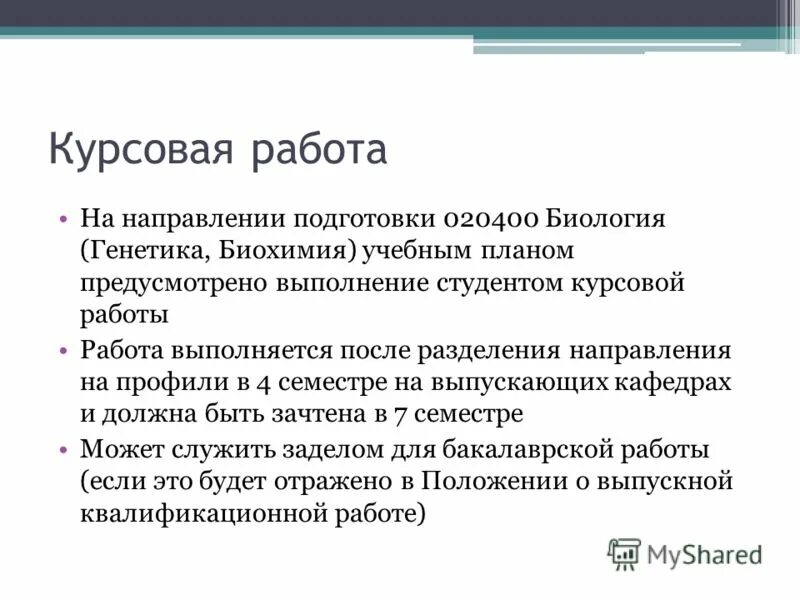 Курсовая работа

• На направлении подготовки 020400 Биология (Генетика, Биохимия) учебным планом предусмотрено выполнение студентом курсовой работы

• Работа выполняется после разделения направления на профили в 4 семестре на выпускающих кафедрах и должна быть зачтена в 7 семестре

• Может служить заделом для бакалаврской работы (если это будет отражено в Положении о выпускной квалификационной работе)

MyShared